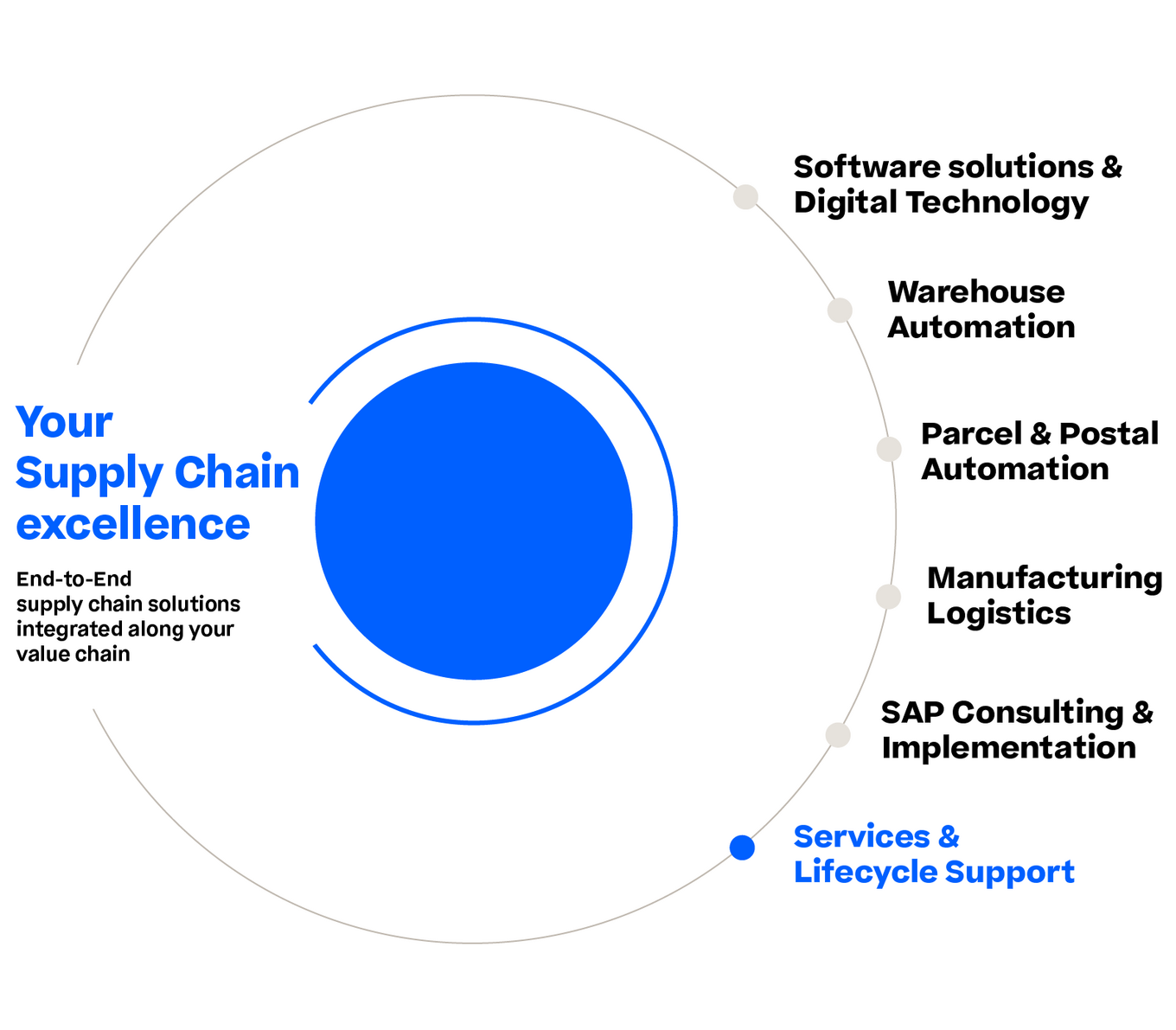 Your Supply Chain excellence

End-to-End supply chain solutions integrated along your value chain

Software solutions & Digital Technology

Warehouse Automation

Parcel & Postal Automation

Manufacturing Logistics

SAP Consulting & Implementation

Services & Lifecycle Support